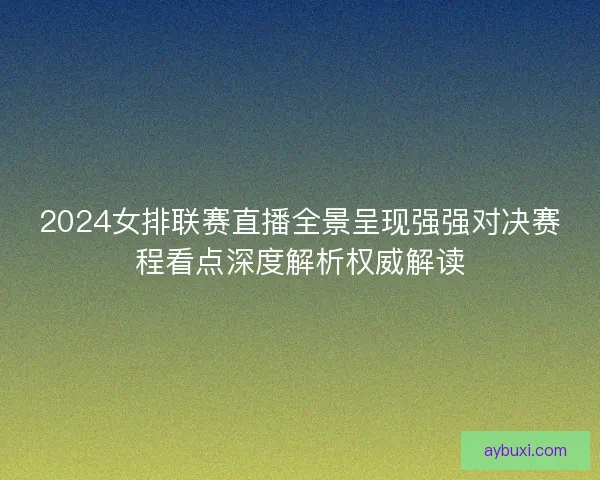 2024女排联赛直播全景呈现强强对决赛程看点深度解析权威解读

aybuxi.com